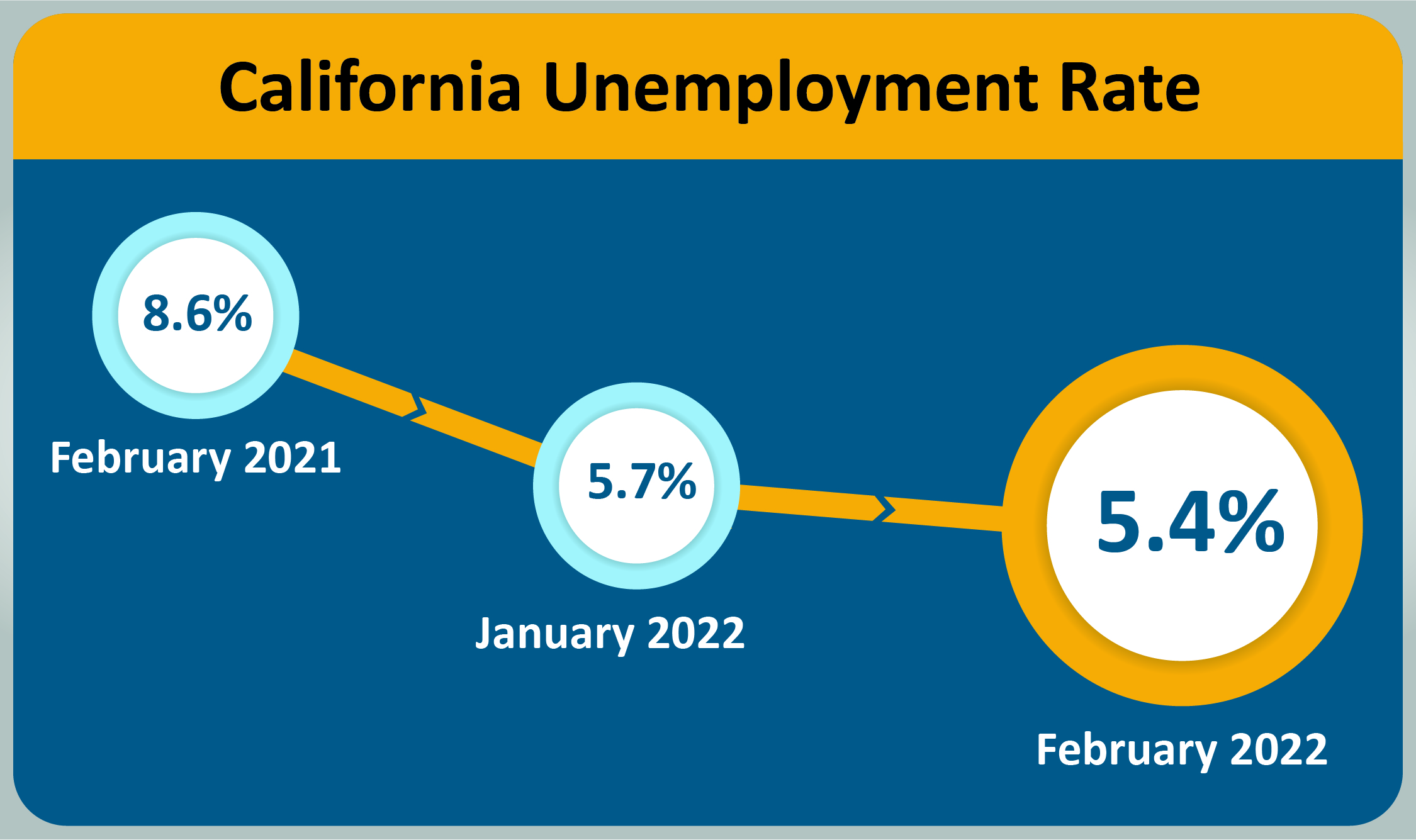 California Unemployment Rate

8.6%

February 2021

5.7%

January 2022

5.4%

February 2022